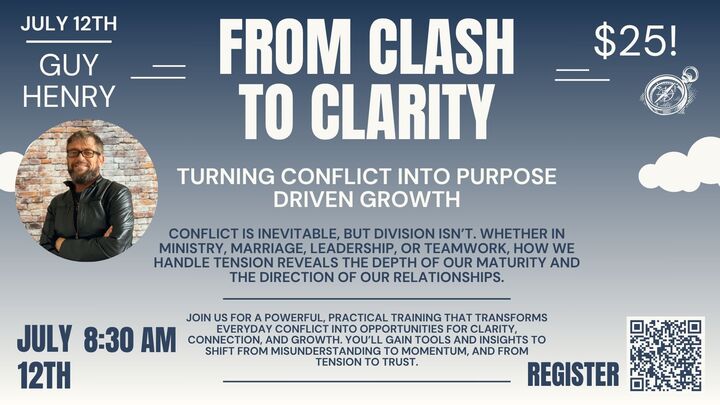 JULY 12TH

GUY HENRY

FROM CLASH TO CLARITY

$25!

TURNING CONFLICT INTO PURPOSE DRIVEN GROWTH

CONFLICT IS INEVITABLE, BUT DIVISION ISN'T. WHETHER IN MINISTRY, MARRIAGE, LEADERSHIP, OR TEAMWORK, HOW WE HANDLE TENSION REVEALS THE DEPTH OF OUR MATURITY AND THE DIRECTION OF OUR RELATIONSHIPS.

JOIN US FOR A POWERFUL, PRACTICAL TRAINING THAT TRANSFORMS EVERYDAY CONFLICT INTO OPPORTUNITIES FOR CLARITY, CONNECTION, AND GROWTH. YOU'LL GAIN TOOLS AND INSIGHTS TO SHIFT FROM MISUNDERSTANDING TO MOMENTUM, AND FROM TENSION TO TRUST.

JULY 12TH

8:30 AM

REGISTER